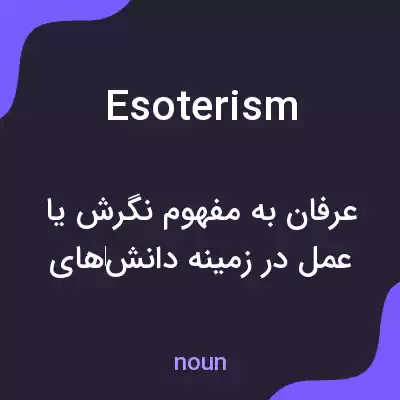 Esoterism

عرفان به مفهوم نگرش یا عمل در زمینه دانش‌های

noun